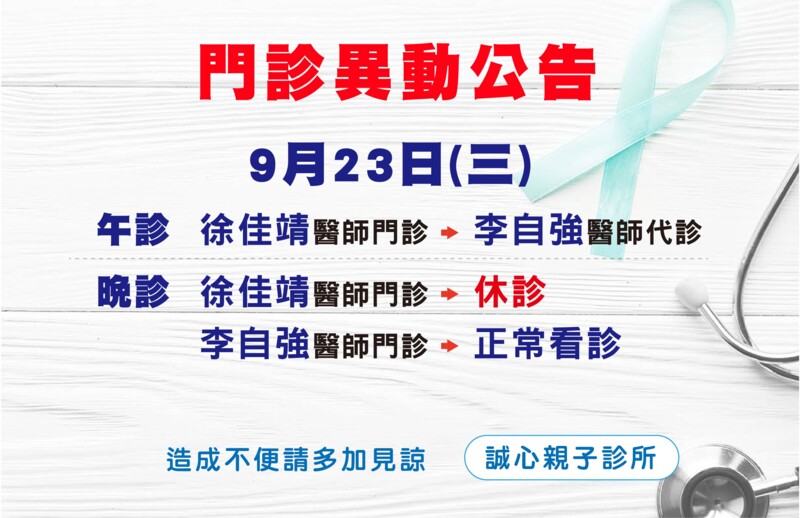 門診異動公告

9月23日(三)

午診 徐佳靖醫師門診 → 李自強醫師代診

晚診 徐佳靖醫師門診 → 休診
李自強醫師門診 → 正常看診

造成不便請多加見諒 誠心親子診所